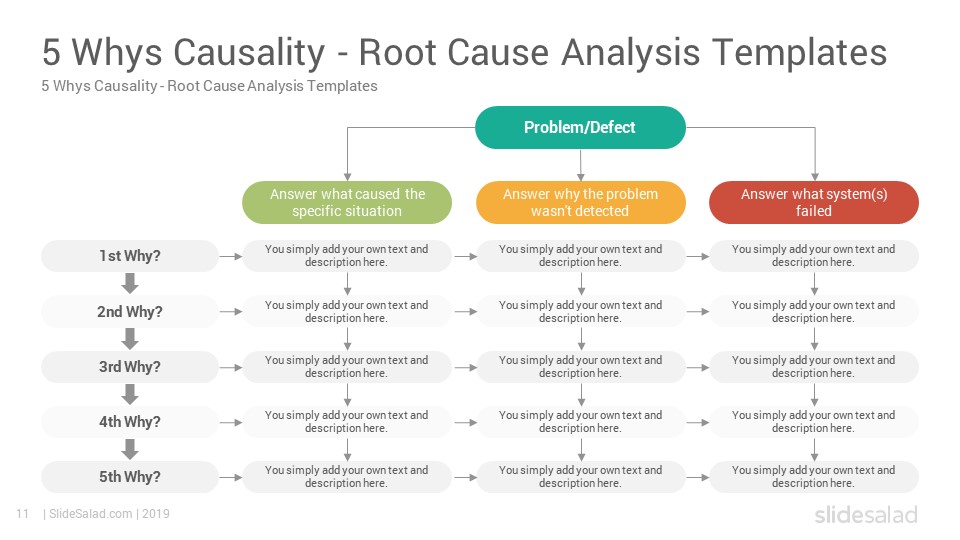 5 Whys Causality - Root Cause Analysis Templates
5 Whys Causality - Root Cause Analysis Templates

Problem/Defect

| | Answer what caused the specific situation | Answer why the problem wasn't detected | Answer what system(s) failed |
|---|---|---|---|
| 1st Why? | You simply add your own text and description here. | You simply add your own text and description here. | You simply add your own text and description here. |
| 2nd Why? | You simply add your own text and description here. | You simply add your own text and description here. | You simply add your own text and description here. |
| 3rd Why? | You simply add your own text and description here. | You simply add your own text and description here. | You simply add your own text and description here. |
| 4th Why? | You simply add your own text and description here. | You simply add your own text and description here. | You simply add your own text and description here. |
| 5th Why? | You simply add your own text and description here. | You simply add your own text and description here. | You simply add your own text and description here. |

11 | SlideSalad.com | 2019

slidesalad